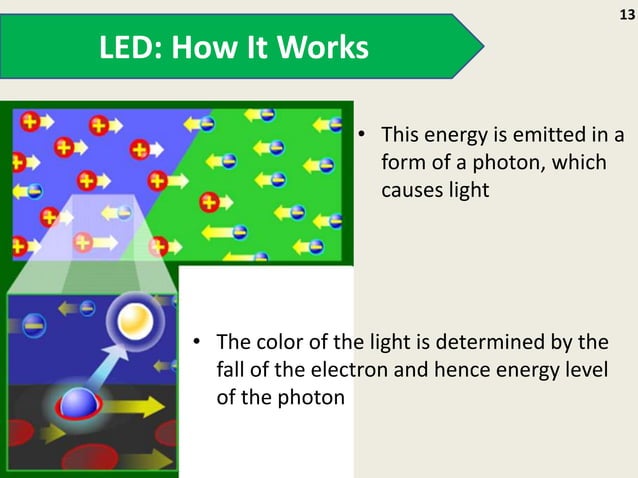 13

LED: How It Works

• This energy is emitted in a form of a photon, which causes light

• The color of the light is determined by the fall of the electron and hence energy level of the photon